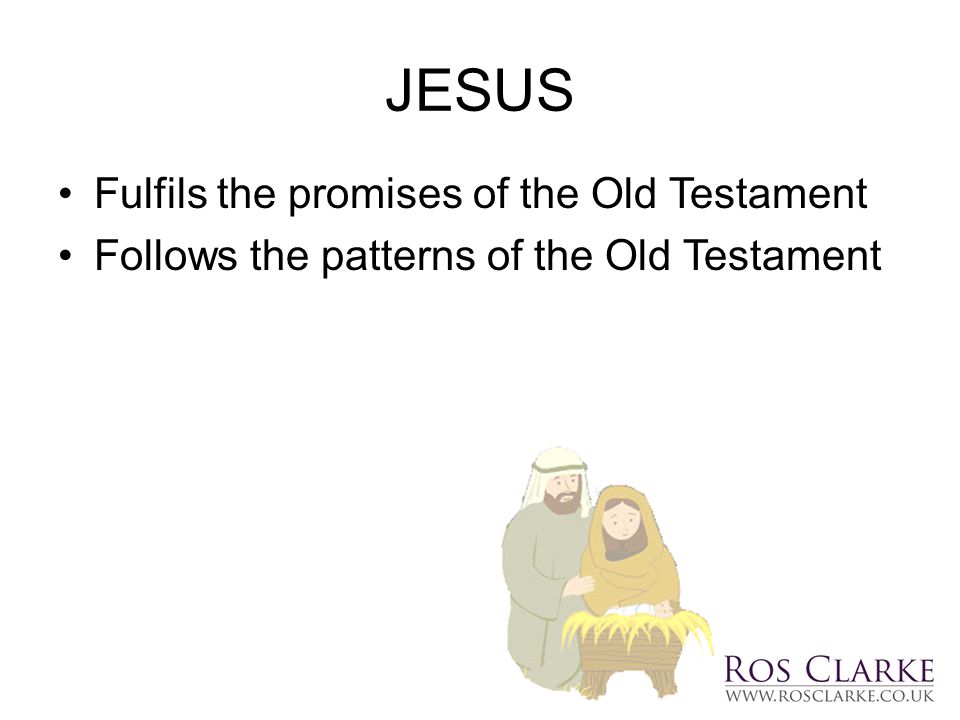 JESUS

• Fulfils the promises of the Old Testament
• Follows the patterns of the Old Testament

ROS CLARKE
WWW.ROSCLARKE.CO.UK